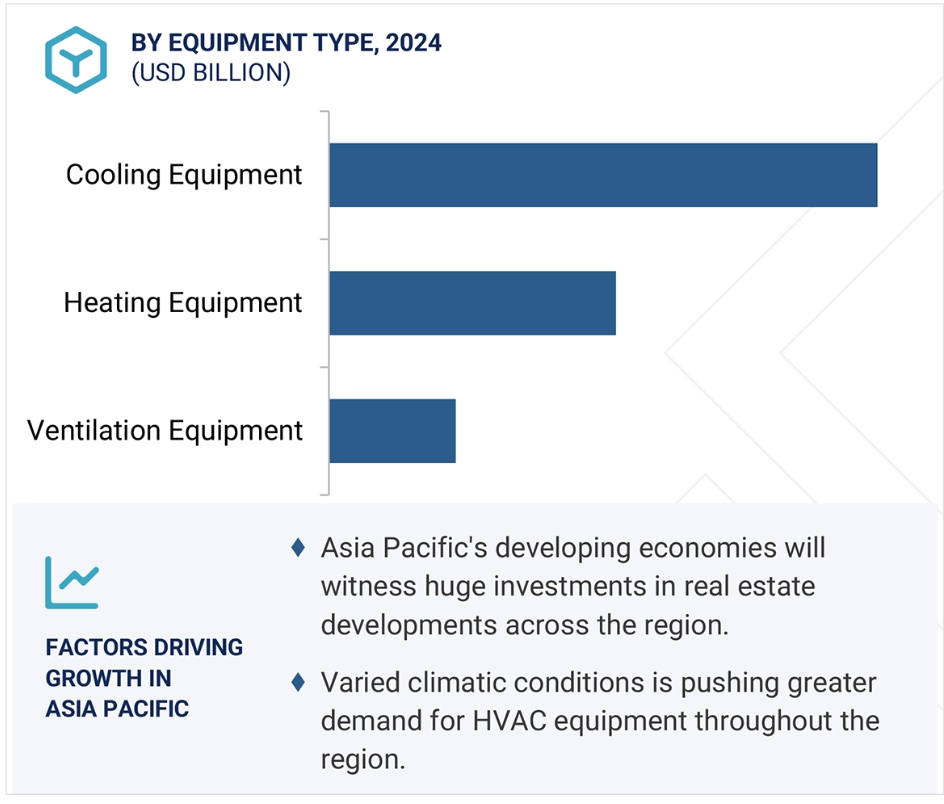 BY EQUIPMENT TYPE, 2024
(USD BILLION)

Cooling Equipment

Heating Equipment

Ventilation Equipment

FACTORS DRIVING GROWTH IN ASIA PACIFIC

♦ Asia Pacific's developing economies will witness huge investments in real estate developments across the region.

♦ Varied climatic conditions is pushing greater demand for HVAC equipment throughout the region.